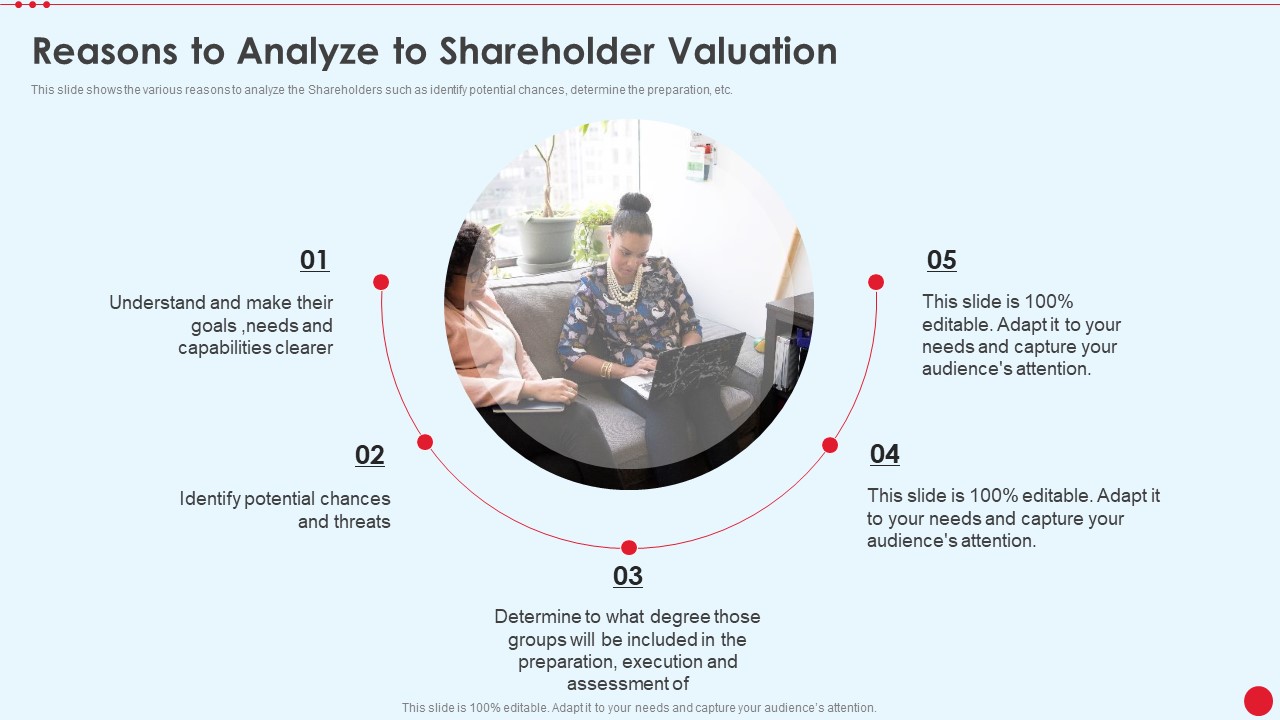 Reasons to Analyze to Shareholder Valuation

This slide shows the various reasons to analyze the Shareholders such as identify potential chances, determine the preparation, etc.

01

Understand and make their goals ,needs and capabilities clearer

02

Identify potential chances and threats

03

Determine to what degree those groups will be included in the preparation, execution and assessment of

04

This slide is 100% editable. Adapt it to your needs and capture your audience's attention.

05

This slide is 100% editable. Adapt it to your needs and capture your audience's attention.

This slide is 100% editable. Adapt it to your needs and capture your audience's attention.